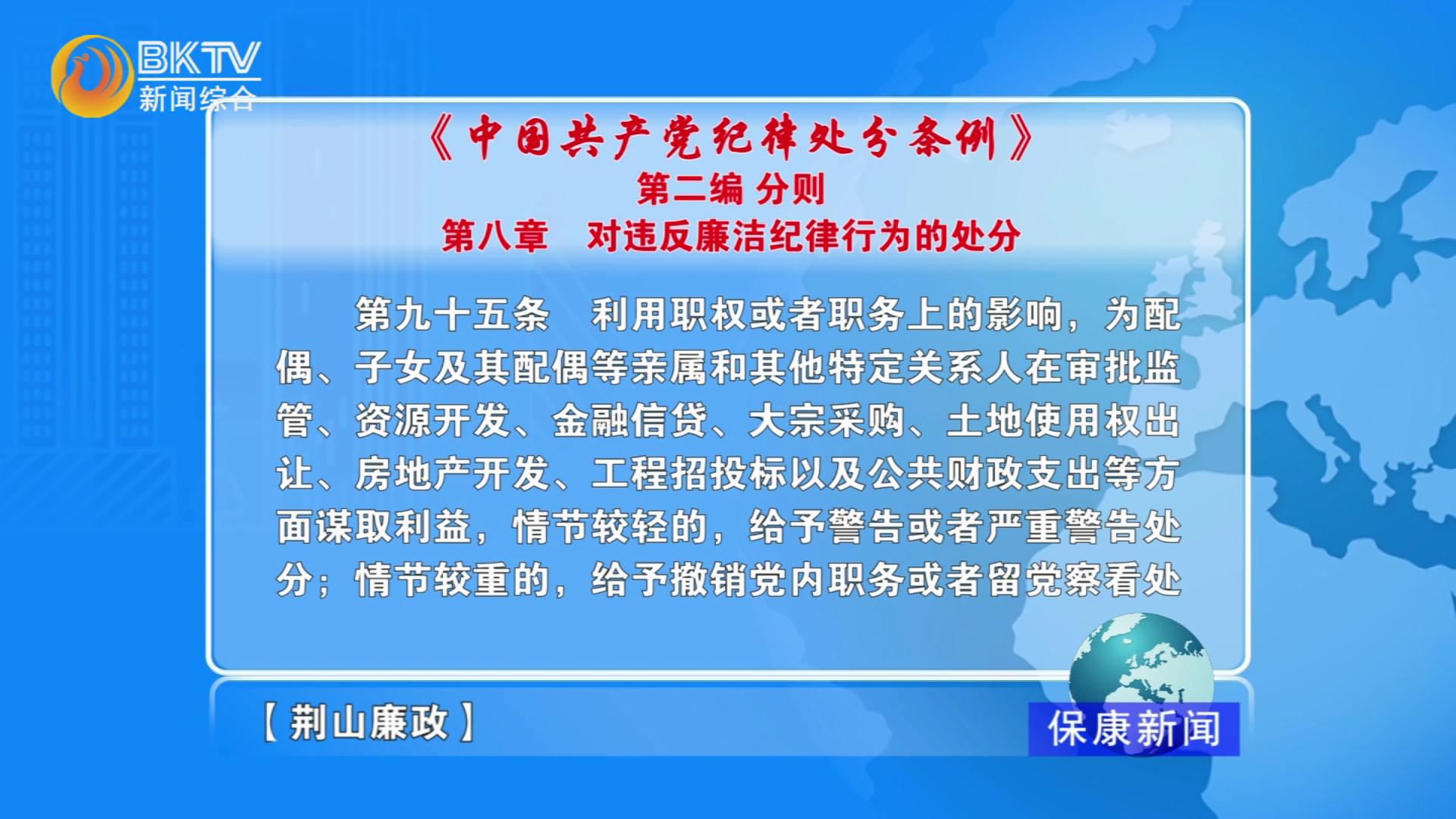 BKTV
新闻综合

《中国共产党纪律处分条例》
第二编 分则
第八章 对违反廉洁纪律行为的处分

第九十五条 利用职权或者职务上的影响，为配偶、子女及其配偶等亲属和其他特定关系人在审批监管、资源开发、金融信贷、大宗采购、土地使用权出让、房地产开发、工程招投标以及公共财政支出等方面谋取利益，情节较轻的，给予警告或者严重警告处分；情节较重的，给予撤销党内职务或者留党察看处

【荆山廉政】

保康新闻